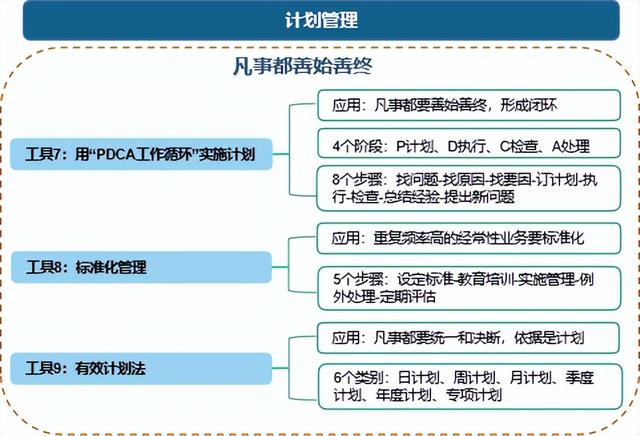 计划管理

凡事都善始善终

工具7：用“PDCA工作循环”实施计划

应用：凡事都要善始善终，形成闭环

4个阶段：P计划、D执行、C检查、A处理

8个步骤：找问题-找原因-找要因-订计划-执行-检查-总结经验-提出新问题

工具8：标准化管理

应用：重复频率高的经常性业务要标准化

5个步骤：设定标准-教育培训-实施管理-例外处理-定期评估

工具9：有效计划法

应用：凡事都要统一和决断，依据是计划

6个类别：日计划、周计划、月计划、季度计划、年度计划、专项计划